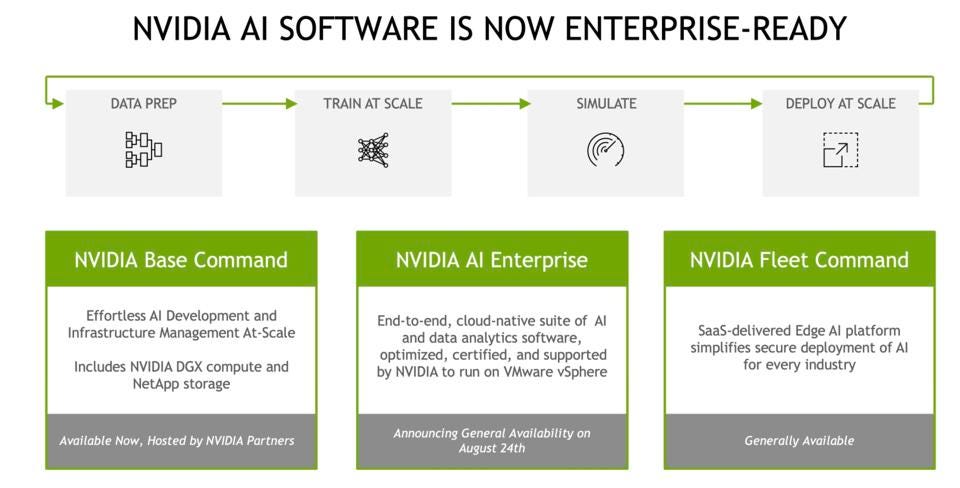 NVIDIA AI SOFTWARE IS NOW ENTERPRISE-READY

DATA PREP

TRAIN AT SCALE

SIMULATE

DEPLOY AT SCALE

NVIDIA Base Command

Effortless AI Development and Infrastructure Management At-Scale

Includes NVIDIA DGX compute and NetApp storage

Available Now, Hosted by NVIDIA Partners

NVIDIA AI Enterprise

End-to-end, cloud-native suite of AI and data analytics software, optimized, certified, and supported by NVIDIA to run on VMware vSphere

Announcing General Availability on August 24th

NVIDIA Fleet Command

SaaS-delivered Edge AI platform simplifies secure deployment of AI for every industry

Generally Available